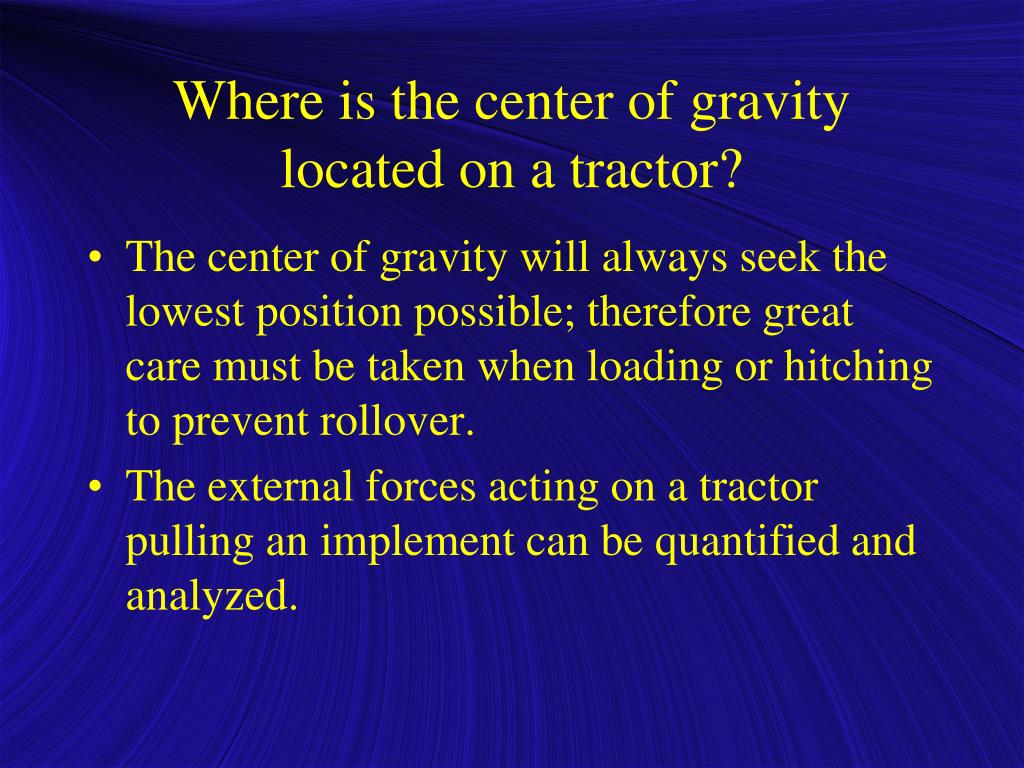 Where is the center of gravity located on a tractor?

• The center of gravity will always seek the lowest position possible; therefore great care must be taken when loading or hitching to prevent rollover.
• The external forces acting on a tractor pulling an implement can be quantified and analyzed.